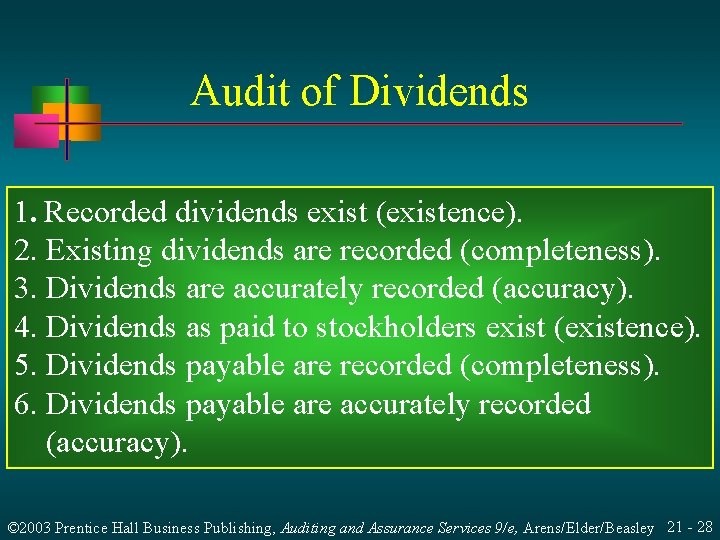 Audit of Dividends

1. Recorded dividends exist (existence).
2. Existing dividends are recorded (completeness).
3. Dividends are accurately recorded (accuracy).
4. Dividends as paid to stockholders exist (existence).
5. Dividends payable are recorded (completeness).
6. Dividends payable are accurately recorded (accuracy).

©2003 Prentice Hall Business Publishing, Auditing and Assurance Services 9/e, Arens/Elder/Beasley 21 - 28